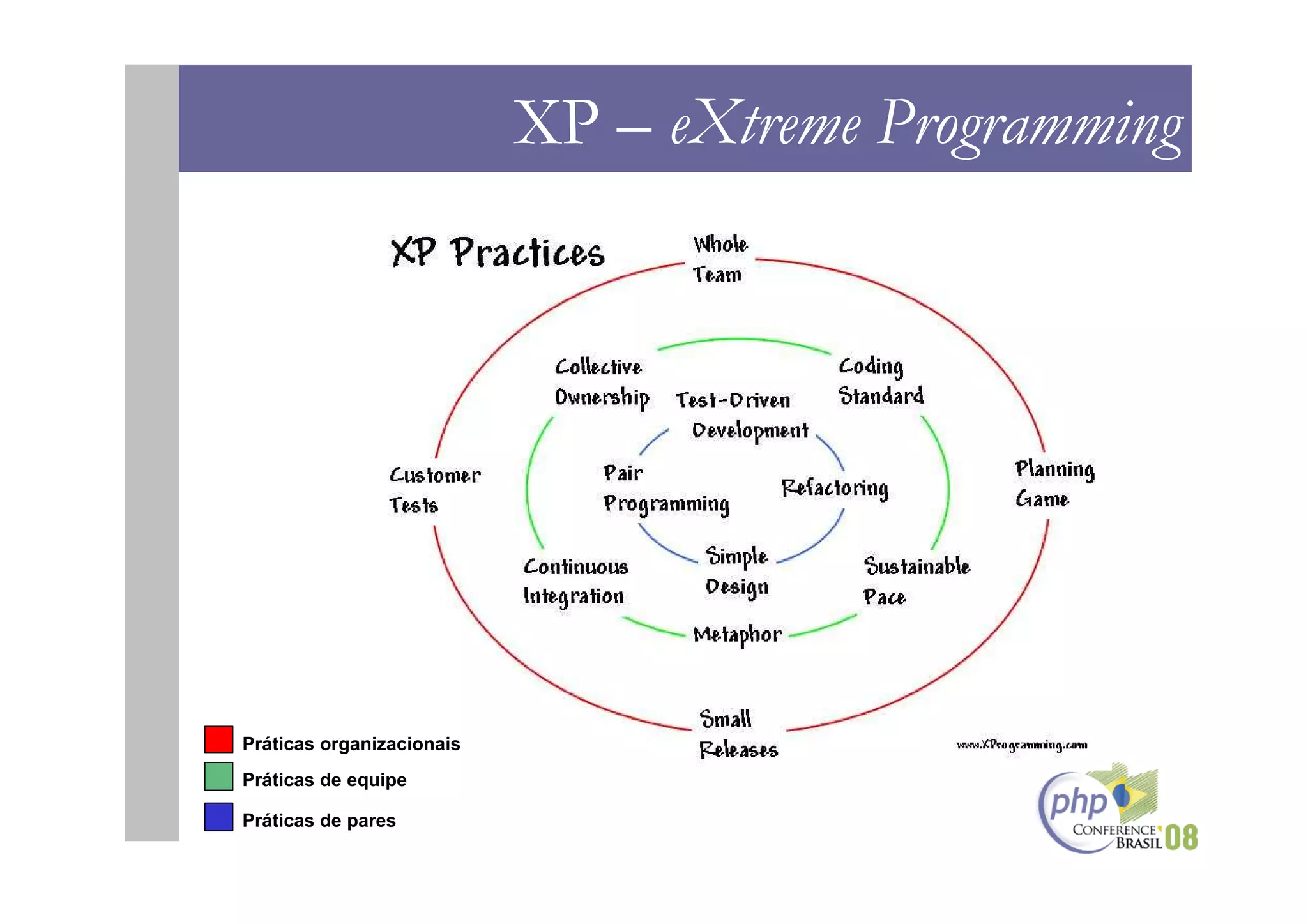 XP – eXtreme Programming

XP Practices

Whole Team

Collective Ownership

Coding Standard

Test-Driven Development

Customer Tests

Pair Programming

Refactoring

Planning Game

Continuous Integration

Simple Design

Sustainable Pace

Metaphor

Small Releases

www.XProgramming.com

Práticas organizacionais

Práticas de equipe

Práticas de pares

php CONFERENCE BRASIL 08